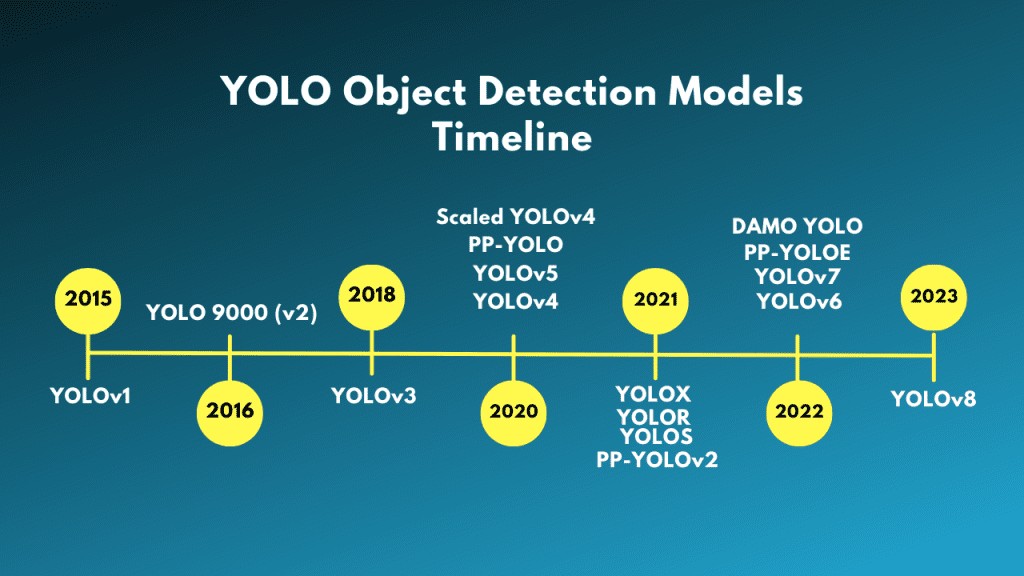 YOLO Object Detection Models
Timeline

2015
YOLOv1

YOLO 9000 (v2)
2016

2018
YOLOv3

Scaled YOLOv4
PP-YOLO
YOLOv5
YOLOv4
2020

2021
YOLOX
YOLOR
YOLOS
PP-YOLOv2

DAMO YOLO
PP-YOLOE
YOLOv7
YOLOv6
2022

2023
YOLOv8